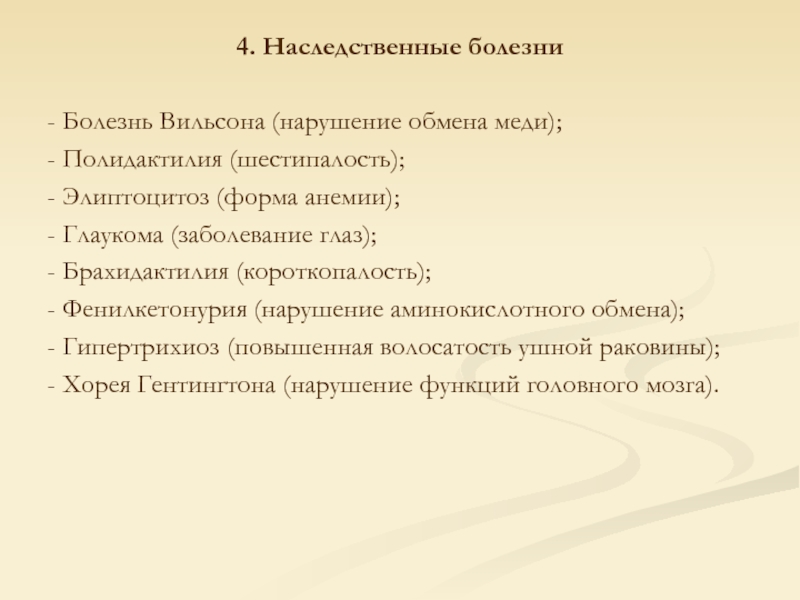 4. Наследственные болезни

- Болезнь Вильсона (нарушение обмена меди);
- Полидактилия (шестипалость);
- Элиптоцитоз (форма анемии);
- Глаукома (заболевание глаз);
- Брахидактилия (короткопалость);
- Фенилкетонурия (нарушение аминокислотного обмена);
- Гипертрихиоз (повышенная волосатость ушной раковины);
- Хорея Гентингтона (нарушение функций головного мозга).